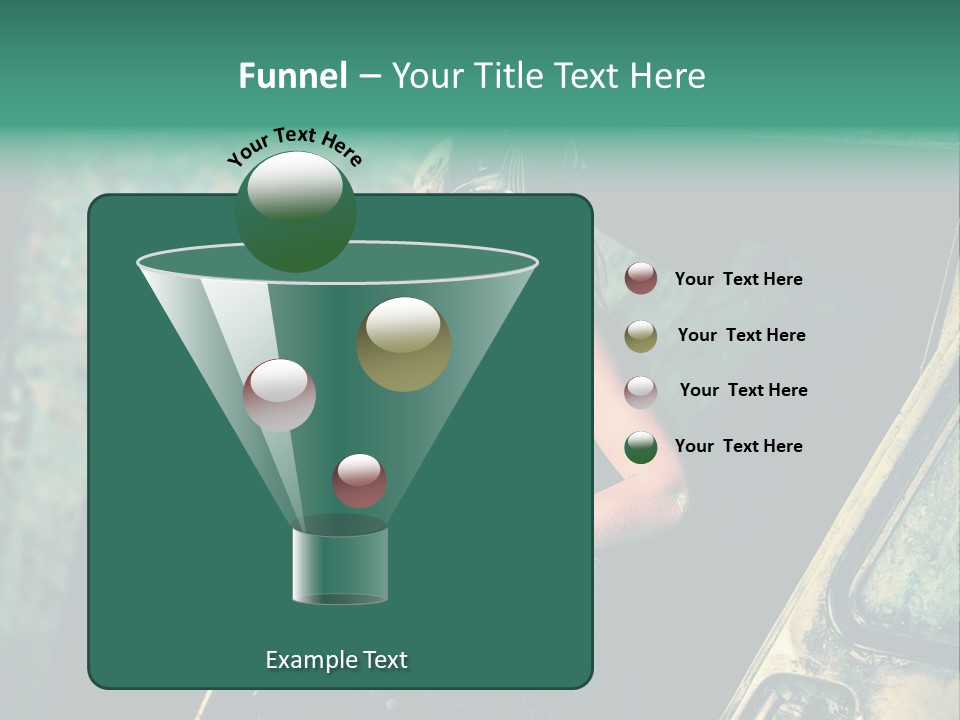 Funnel – Your Title Text Here

Your Text Here

Your Text Here

Your Text Here

Your Text Here

Your Text Here

Example Text